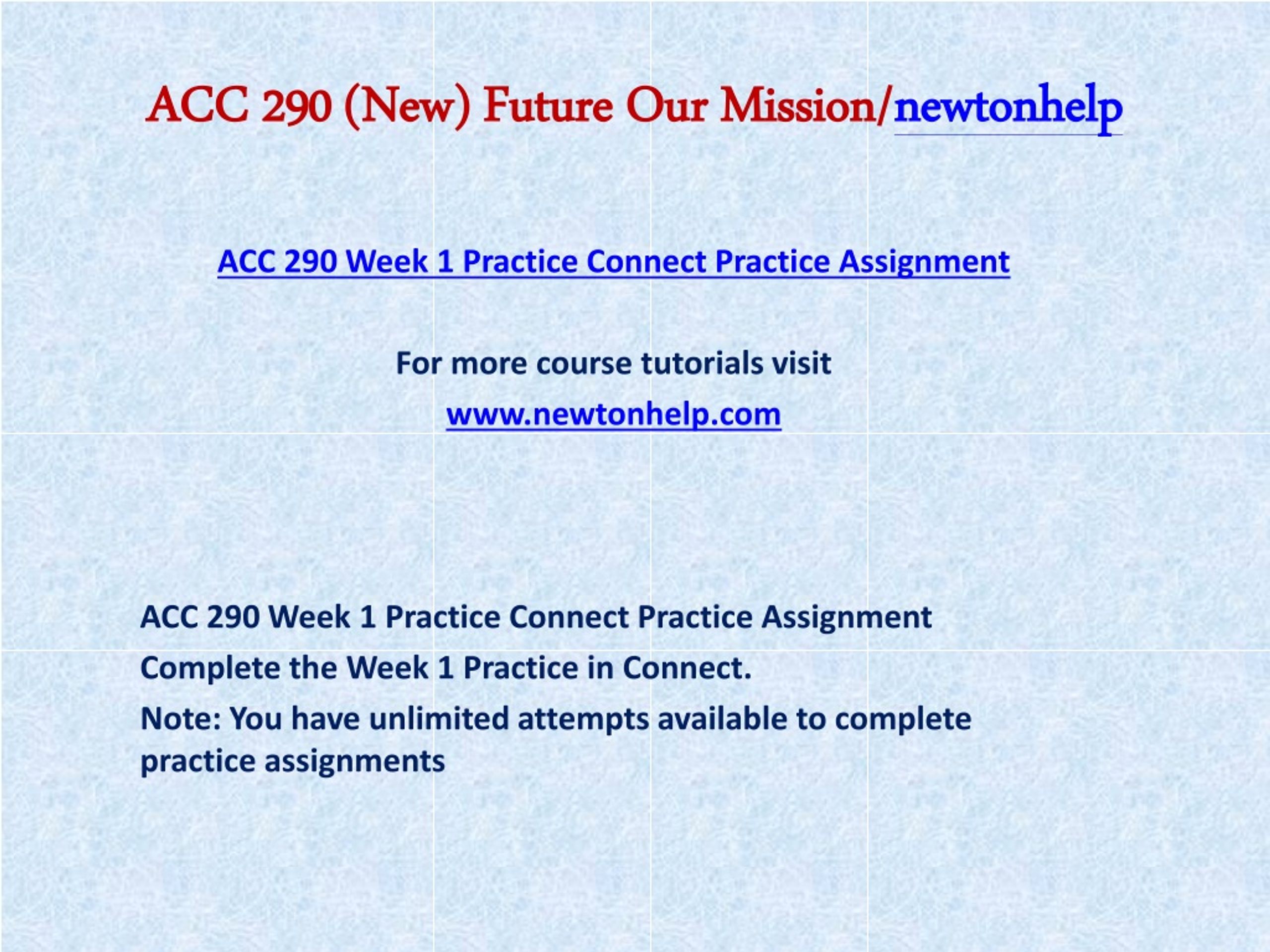 ACC 290 (New) Future Our Mission/newtonhelp

ACC 290 Week 1 Practice Connect Practice Assignment

For more course tutorials visit

www.newtonhelp.com

ACC 290 Week 1 Practice Connect Practice Assignment

Complete the Week 1 Practice in Connect.

Note: You have unlimited attempts available to complete practice assignments